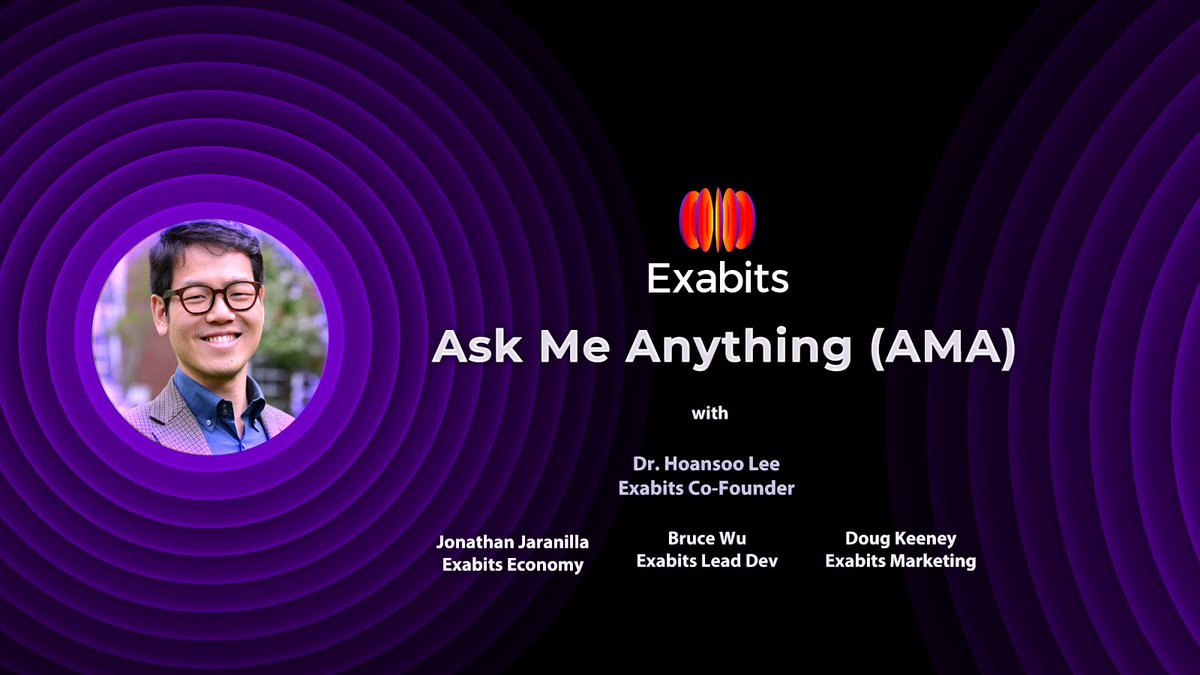 Exabits

Ask Me Anything (AMA)

with

Dr. Hoansoo Lee
Exabits Co-Founder

Jonathan Jaranilla
Exabits Economy

Bruce Wu
Exabits Lead Dev

Doug Keeney
Exabits Marketing